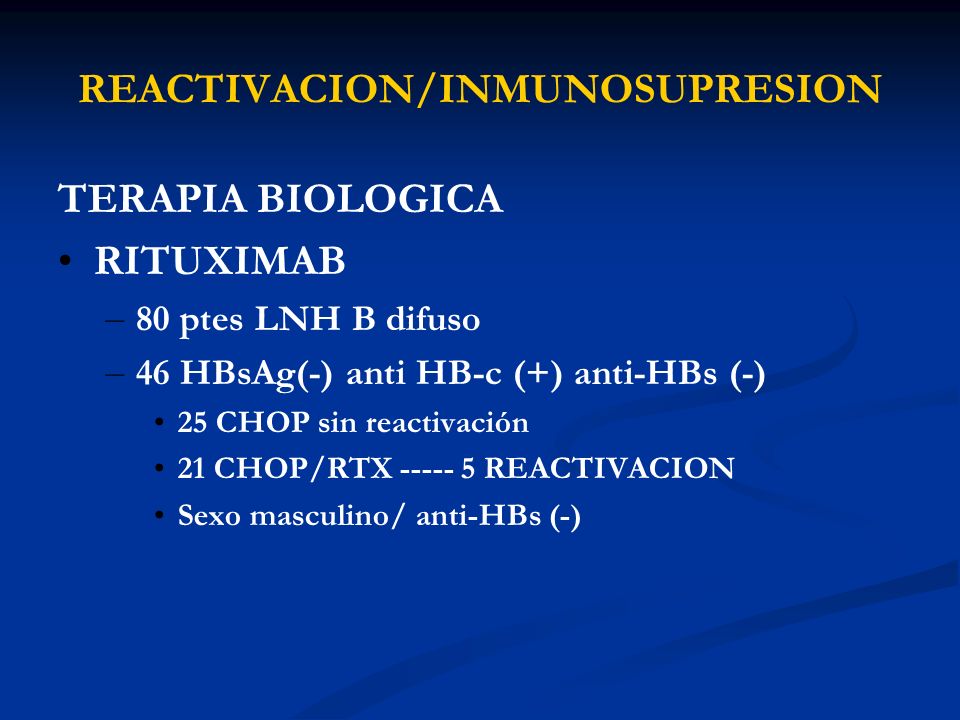 REACTIVACION/INMUNOSUPRESION

TERAPIA BIOLOGICA

• RITUXIMAB
– 80 ptes LNH B difuso
– 46 HBsAg(-) anti HB-c (+) anti-HBs (-)
• 25 CHOP sin reactivación
• 21 CHOP/RTX ----- 5 REACTIVACION
• Sexo masculino/ anti-HBs (-)